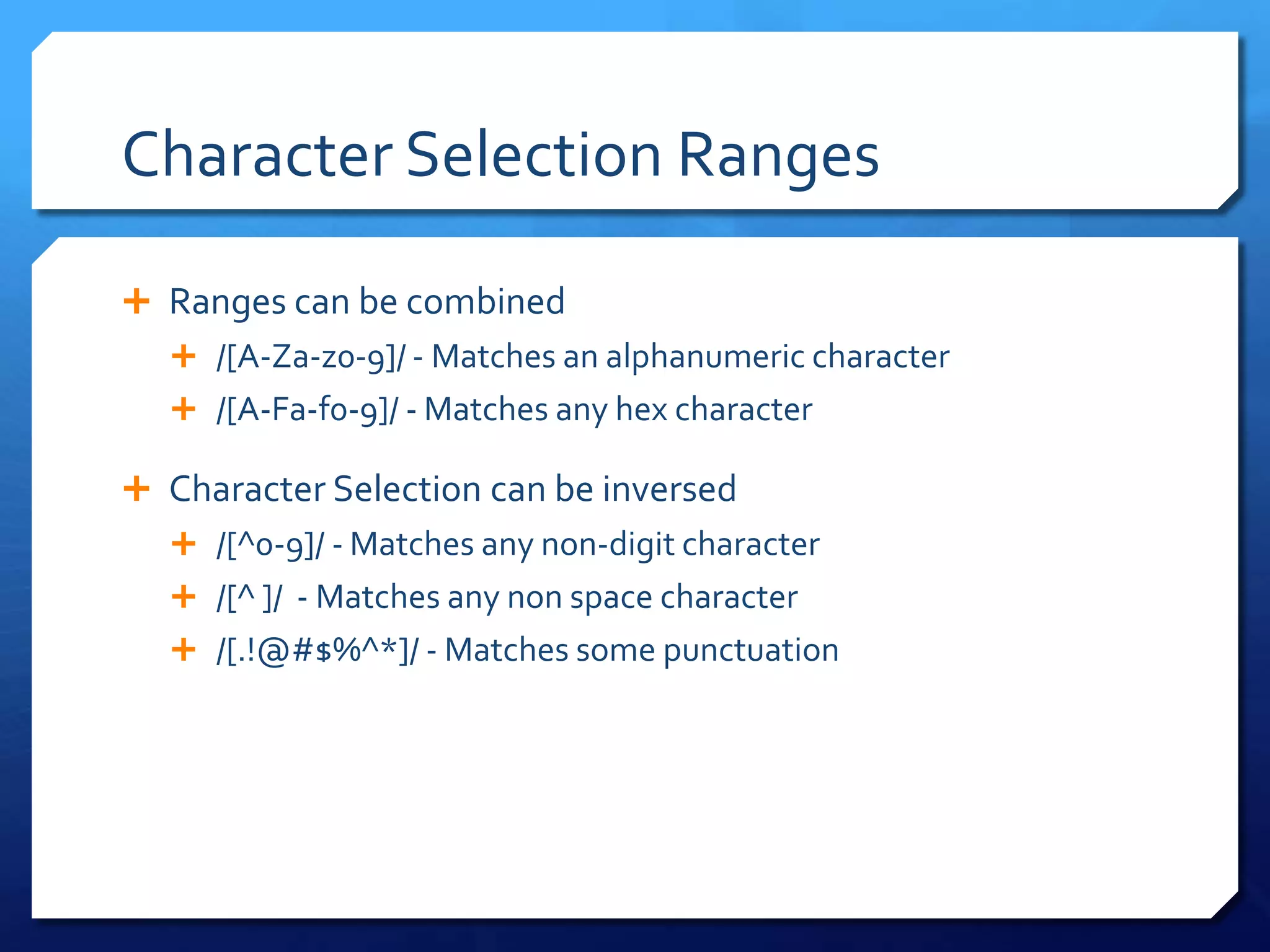 Character Selection Ranges

+ Ranges can be combined
  + /[A-Za-z0-9]/ - Matches an alphanumeric character
  + /[A-Fa-f0-9]/ - Matches any hex character

+ Character Selection can be inversed
  + /[^0-9]/ - Matches any non-digit character
  + /[^ ]/ - Matches any non space character
  + /[.!@#$%^*]/ - Matches some punctuation